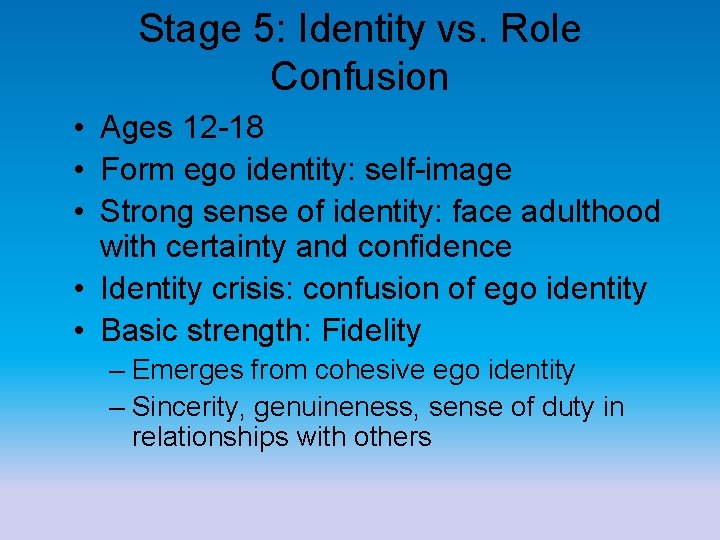 Stage 5: Identity vs. Role Confusion

• Ages 12-18
• Form ego identity: self-image
• Strong sense of identity: face adulthood with certainty and confidence
• Identity crisis: confusion of ego identity
• Basic strength: Fidelity
– Emerges from cohesive ego identity
– Sincerity, genuineness, sense of duty in relationships with others